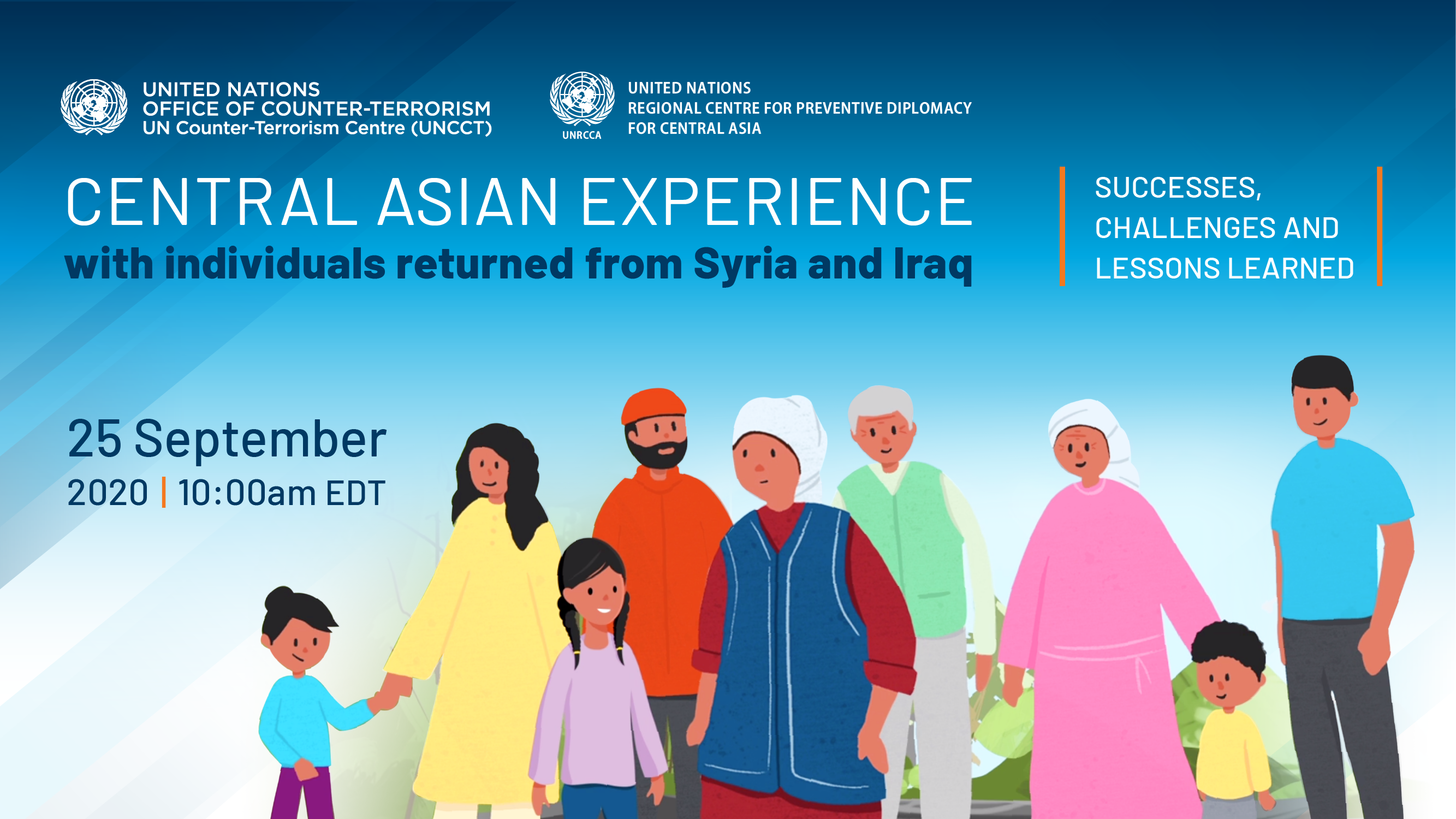 UNITED NATIONS
OFFICE OF COUNTER-TERRORISM
UN Counter-Terrorism Centre (UNCCT)

UNRCCA

UNITED NATIONS
REGIONAL CENTRE FOR PREVENTIVE DIPLOMACY
FOR CENTRAL ASIA

CENTRAL ASIAN EXPERIENCE
with individuals returned from Syria and Iraq

SUCCESSES, CHALLENGES AND LESSONS LEARNED

25 September
2020 | 10:00am EDT